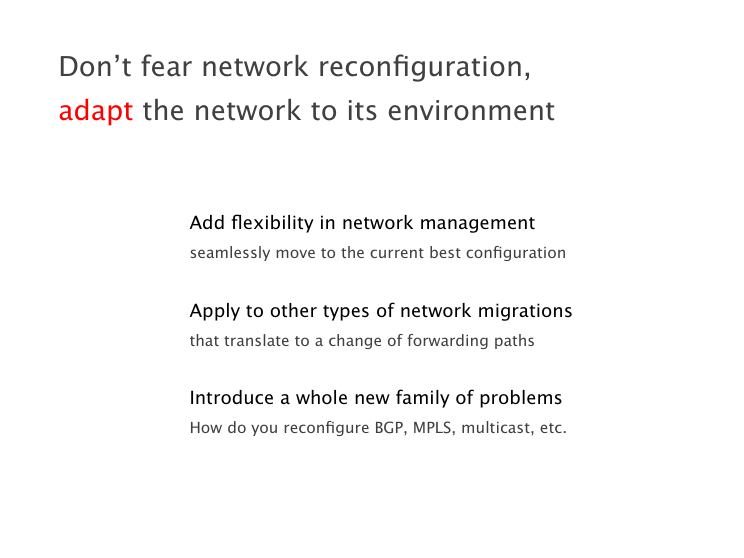 Don’t fear network reconfiguration,
adapt the network to its environment

Add flexibility in network management
seamlessly move to the current best configuration

Apply to other types of network migrations
that translate to a change of forwarding paths

Introduce a whole new family of problems
How do you reconfigure BGP, MPLS, multicast, etc.